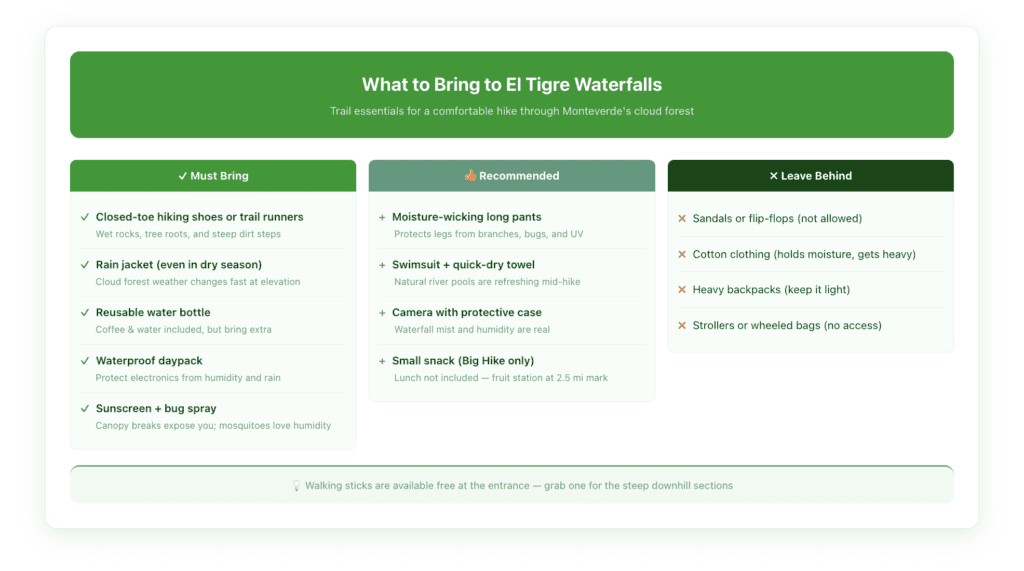 What to Bring to El Tigre Waterfalls

Trail essentials for a comfortable hike through Monteverde's cloud forest

✓ Must Bring

✓ Closed-toe hiking shoes or trail runners
Wet rocks, tree roots, and steep dirt steps

✓ Rain jacket (even in dry season)
Cloud forest weather changes fast at elevation

✓ Reusable water bottle
Coffee & water included, but bring extra

✓ Waterproof daypack
Protect electronics from humidity and rain

✓ Sunscreen + bug spray
Canopy breaks expose you; mosquitoes love humidity

👍 Recommended

+ Moisture-wicking long pants
Protects legs from branches, bugs, and UV

+ Swimsuit + quick-dry towel
Natural river pools are refreshing mid-hike

+ Camera with protective case
Waterfall mist and humidity are real

+ Small snack (Big Hike only)
Lunch not included — fruit station at 2.5 mi mark

✕ Leave Behind

✕ Sandals or flip-flops (not allowed)

✕ Cotton clothing (holds moisture, gets heavy)

✕ Heavy backpacks (keep it light)

✕ Strollers or wheeled bags (no access)

💡 Walking sticks are available free at the entrance — grab one for the steep downhill sections